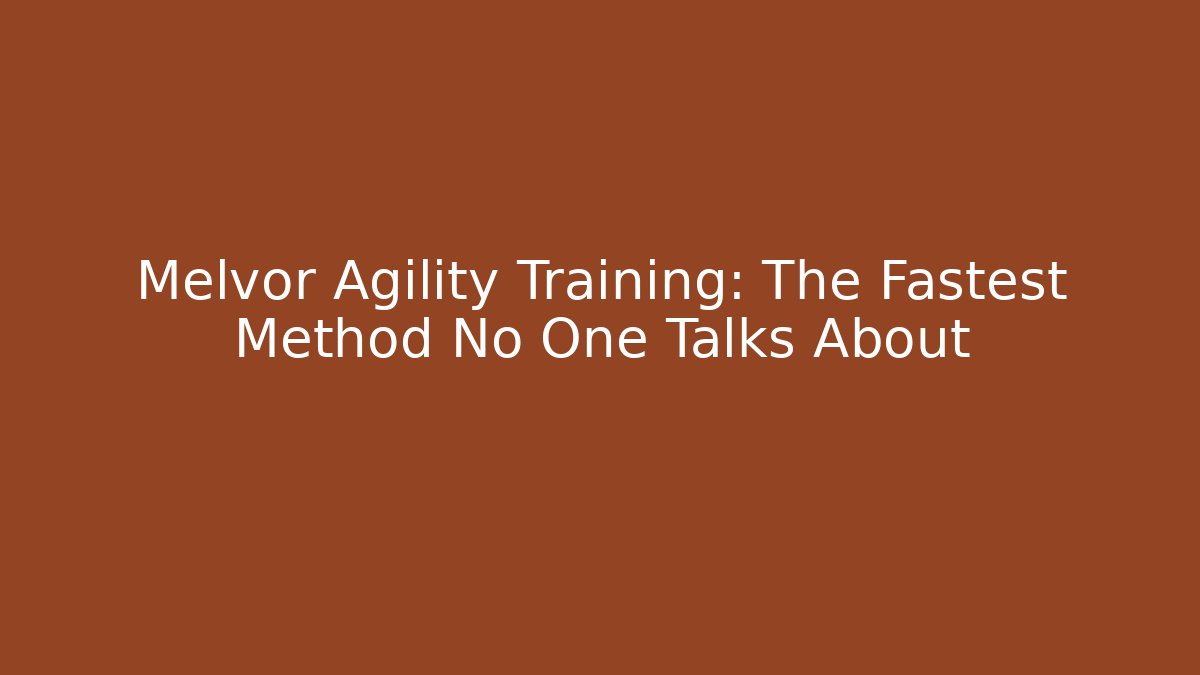 Melvor Agility Training: The Fastest Method No One Talks About